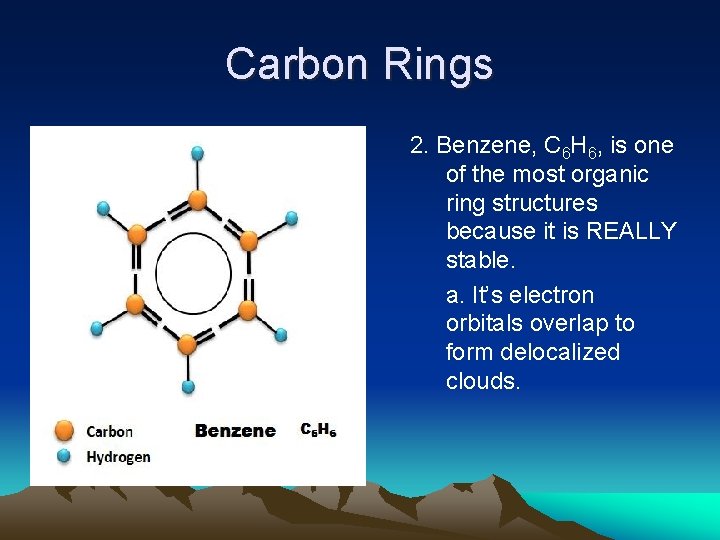 Carbon Rings

Carbon
Hydrogen
Benzene $C_6H_6$

2. Benzene, $C_6H_6$, is one of the most organic ring structures because it is REALLY stable.

a. It's electron orbitals overlap to form delocalized clouds.